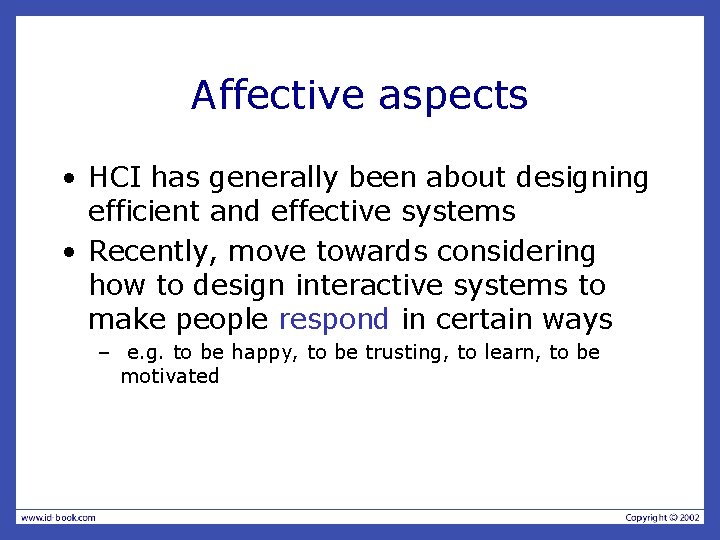 Affective aspects

• HCI has generally been about designing efficient and effective systems

• Recently, move towards considering how to design interactive systems to make people respond in certain ways

– e.g. to be happy, to be trusting, to learn, to be motivated

www.id-book.com

Copyright © 2002